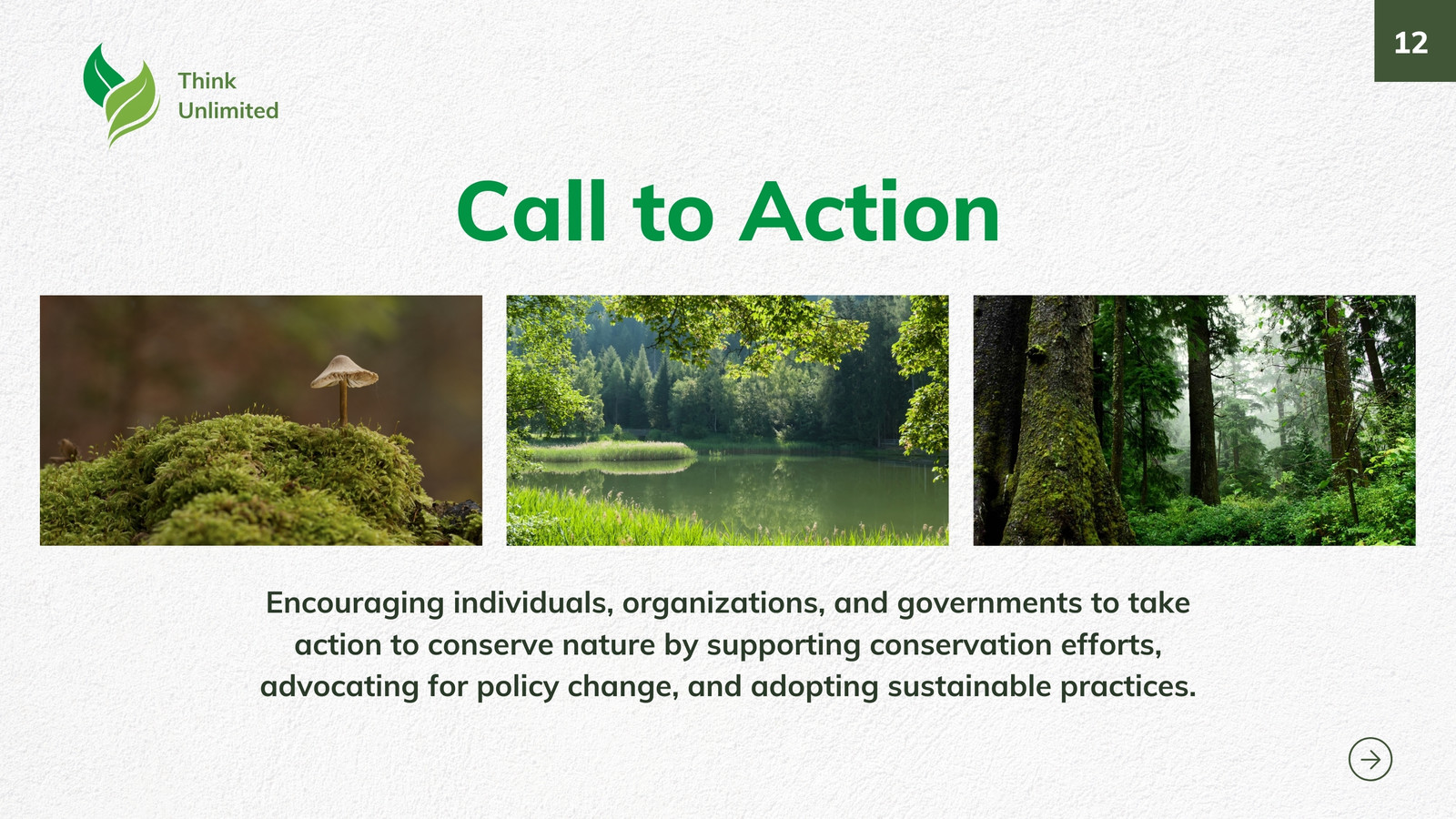 Think Unlimited

12

Call to Action

Encouraging individuals, organizations, and governments to take action to conserve nature by supporting conservation efforts, advocating for policy change, and adopting sustainable practices.